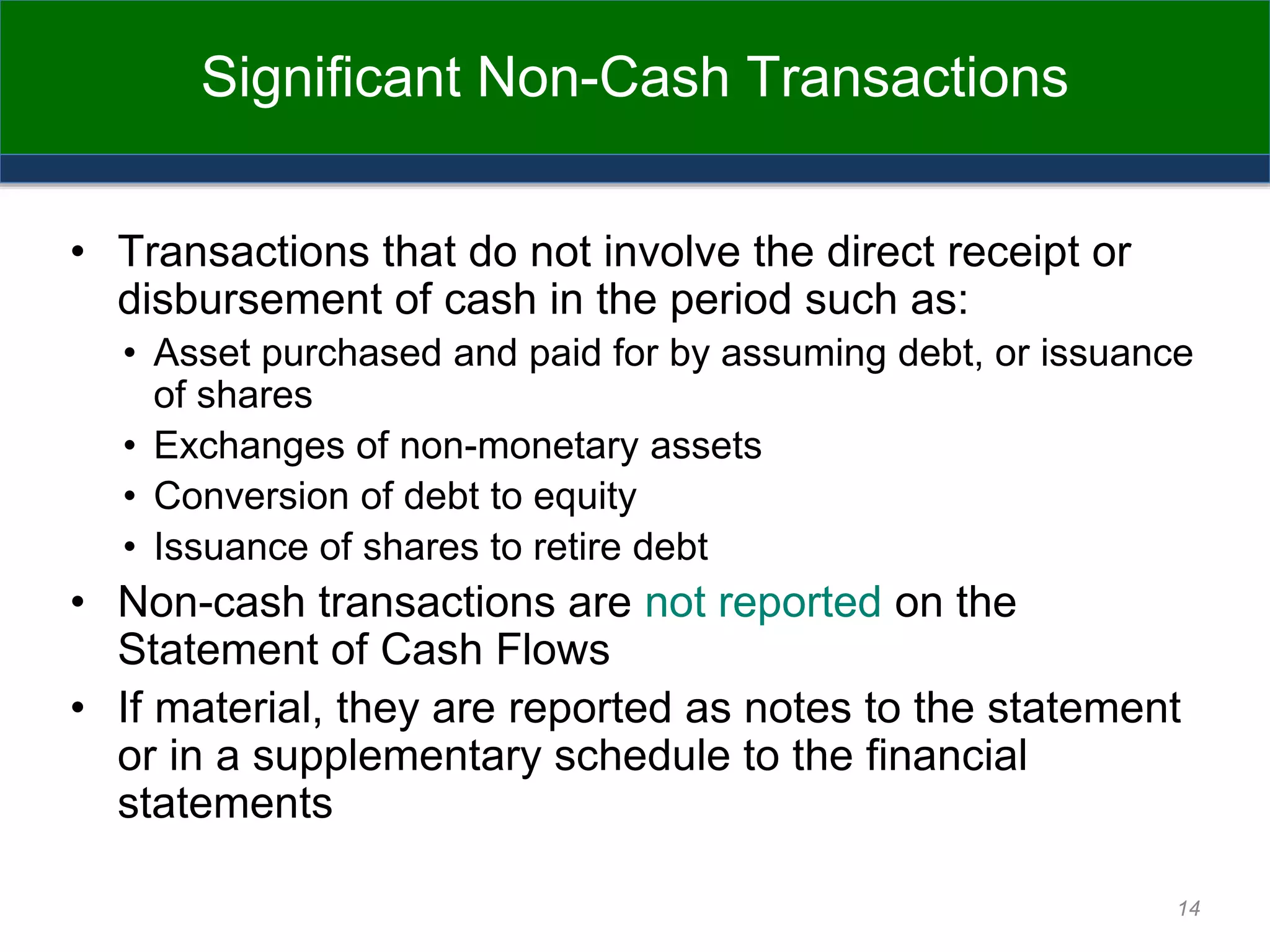 Significant Non-Cash Transactions

• Transactions that do not involve the direct receipt or disbursement of cash in the period such as:
  • Asset purchased and paid for by assuming debt, or issuance of shares
  • Exchanges of non-monetary assets
  • Conversion of debt to equity
  • Issuance of shares to retire debt
• Non-cash transactions are not reported on the Statement of Cash Flows
• If material, they are reported as notes to the statement or in a supplementary schedule to the financial statements

14